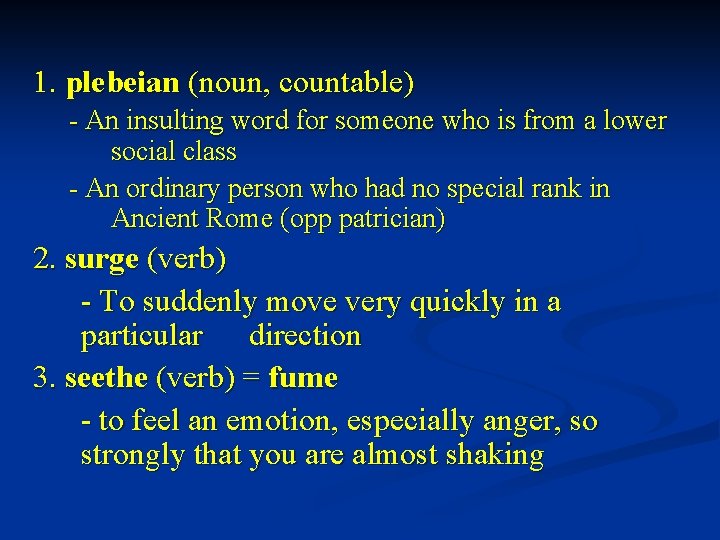 1. plebeian (noun, countable)

- An insulting word for someone who is from a lower social class

- An ordinary person who had no special rank in Ancient Rome (opp patrician)

2. surge (verb)

- To suddenly move very quickly in a particular direction

3. seethe (verb) = fume

- to feel an emotion, especially anger, so strongly that you are almost shaking